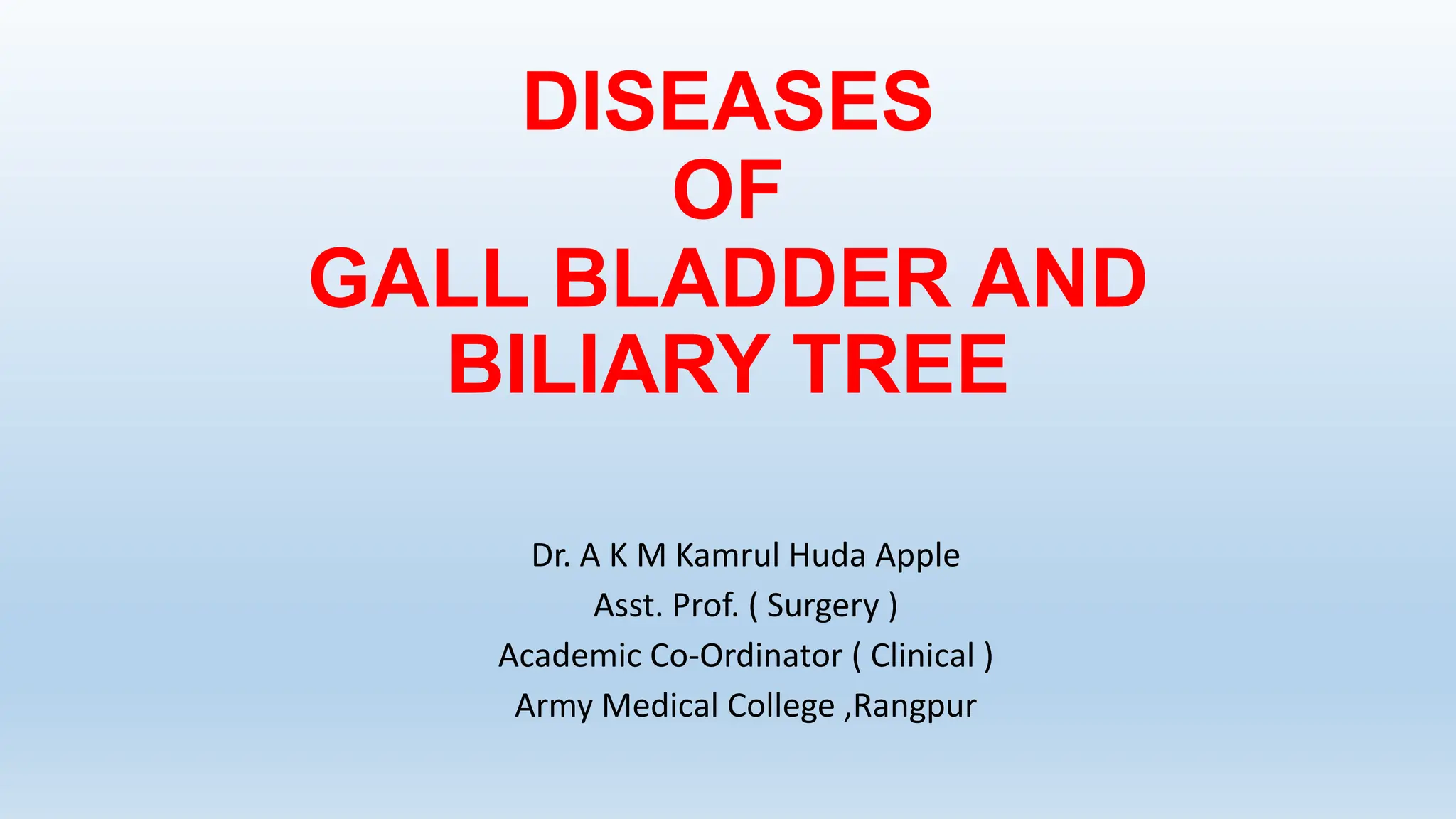 DISEASES
OF
GALL BLADDER AND
BILIARY TREE

Dr. A K M Kamrul Huda Apple
Asst. Prof. ( Surgery )
Academic Co-Ordinator ( Clinical )
Army Medical College ,Rangpur